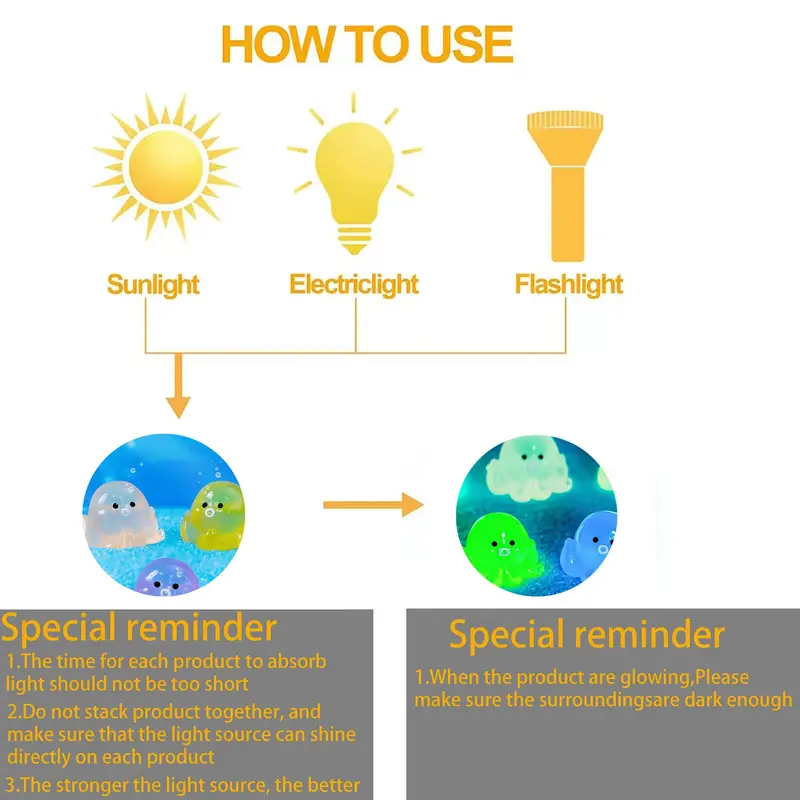 HOW TO USE

Sunlight

Electriclight

Flashlight

Special reminder

1.The time for each product to absorb light should not be too short

2.Do not stack product together, and make sure that the light source can shine directly on each product

3.The stronger the light source, the better

Special reminder

1.When the product are glowing,Please make sure the surroundingsare dark enough